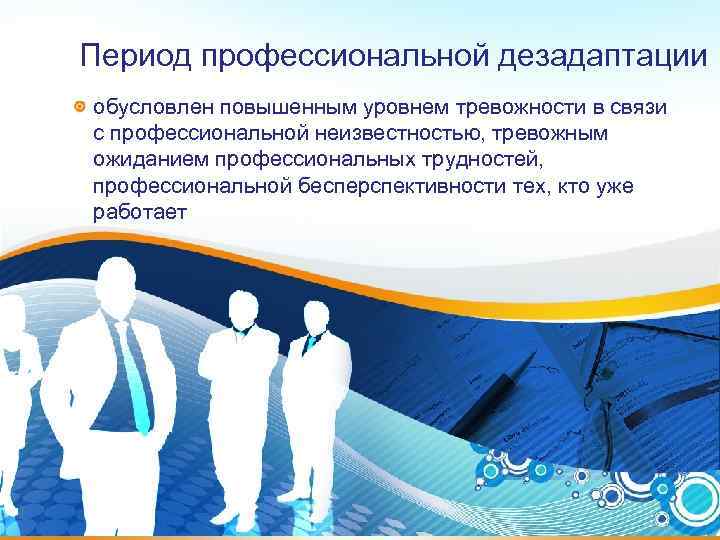 Период профессиональной дезадаптации

обусловлен повышенным уровнем тревожности в связи с профессиональной неизвестностью, тревожным ожиданием профессиональных трудностей, профессиональной бесперспективности тех, кто уже работает